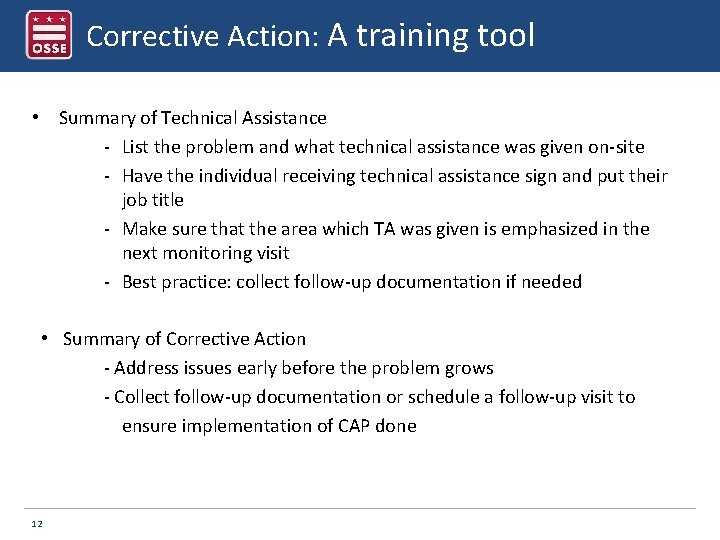 OSSE

Corrective Action: A training tool

• Summary of Technical Assistance

- List the problem and what technical assistance was given on-site
- Have the individual receiving technical assistance sign and put their job title
- Make sure that the area which TA was given is emphasized in the next monitoring visit
- Best practice: collect follow-up documentation if needed

• Summary of Corrective Action

- Address issues early before the problem grows
- Collect follow-up documentation or schedule a follow-up visit to ensure implementation of CAP done

12